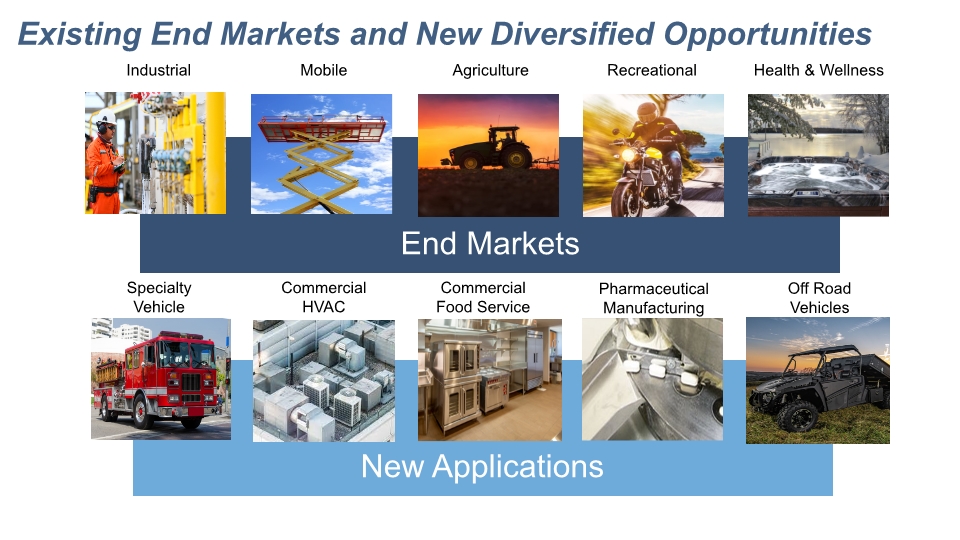 Existing End Markets and New Diversified Opportunities

Industrial

Mobile

Agriculture

Recreational

Health & Wellness

End Markets

Specialty Vehicle

Commercial HVAC

Commercial Food Service

Pharmaceutical Manufacturing

Off Road Vehicles

New Applications